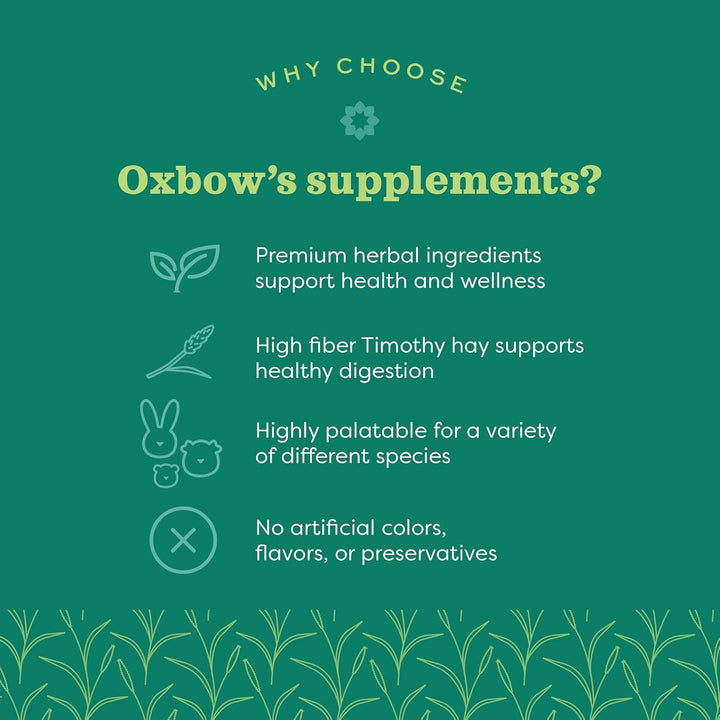 WHY CHOOSE

Oxbow's supplements?

Premium herbal ingredients support health and wellness

High fiber Timothy hay supports healthy digestion

Highly palatable for a variety of different species

No artificial colors, flavors, or preservatives